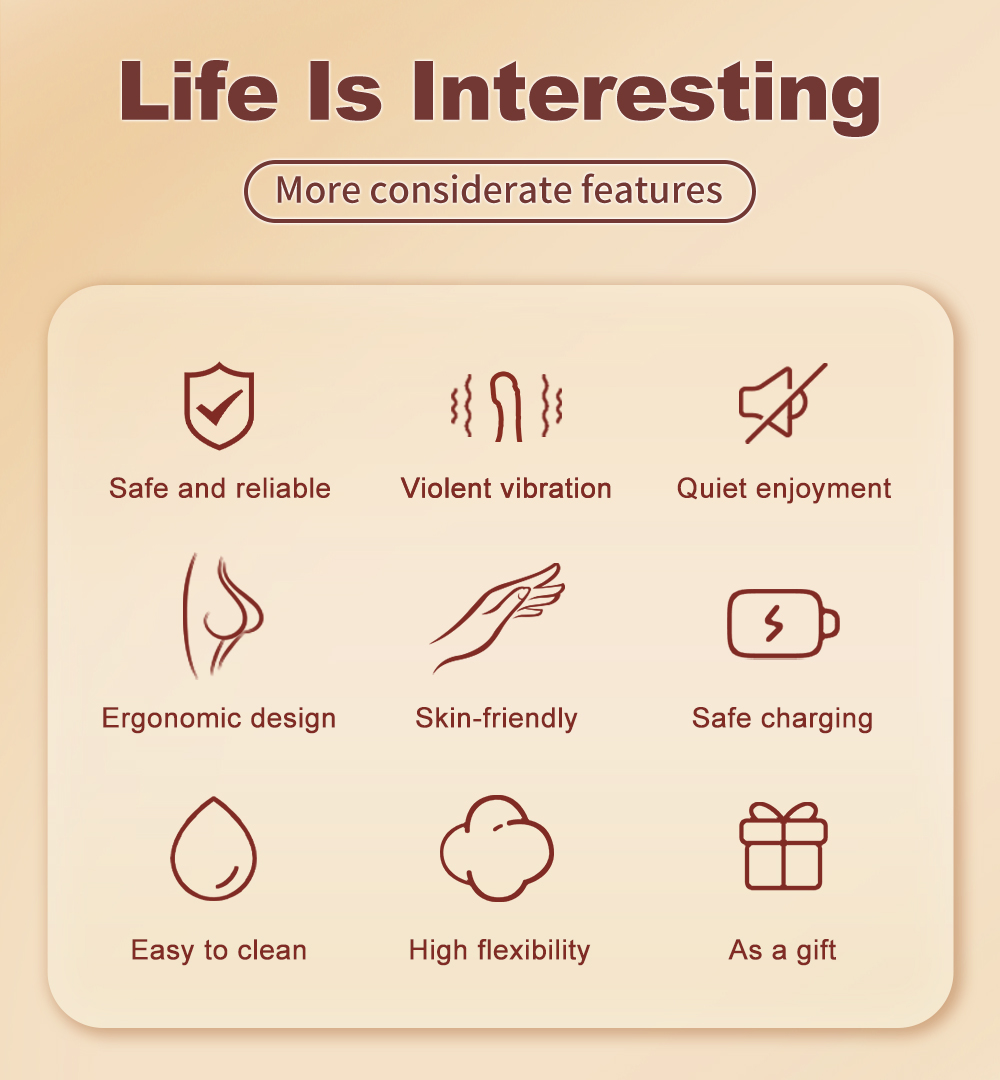 Life Is Interesting

More considerate features

Safe and reliable

Violent vibration

Quiet enjoyment

Ergonomic design

Skin-friendly

Safe charging

Easy to clean

High flexibility

As a gift